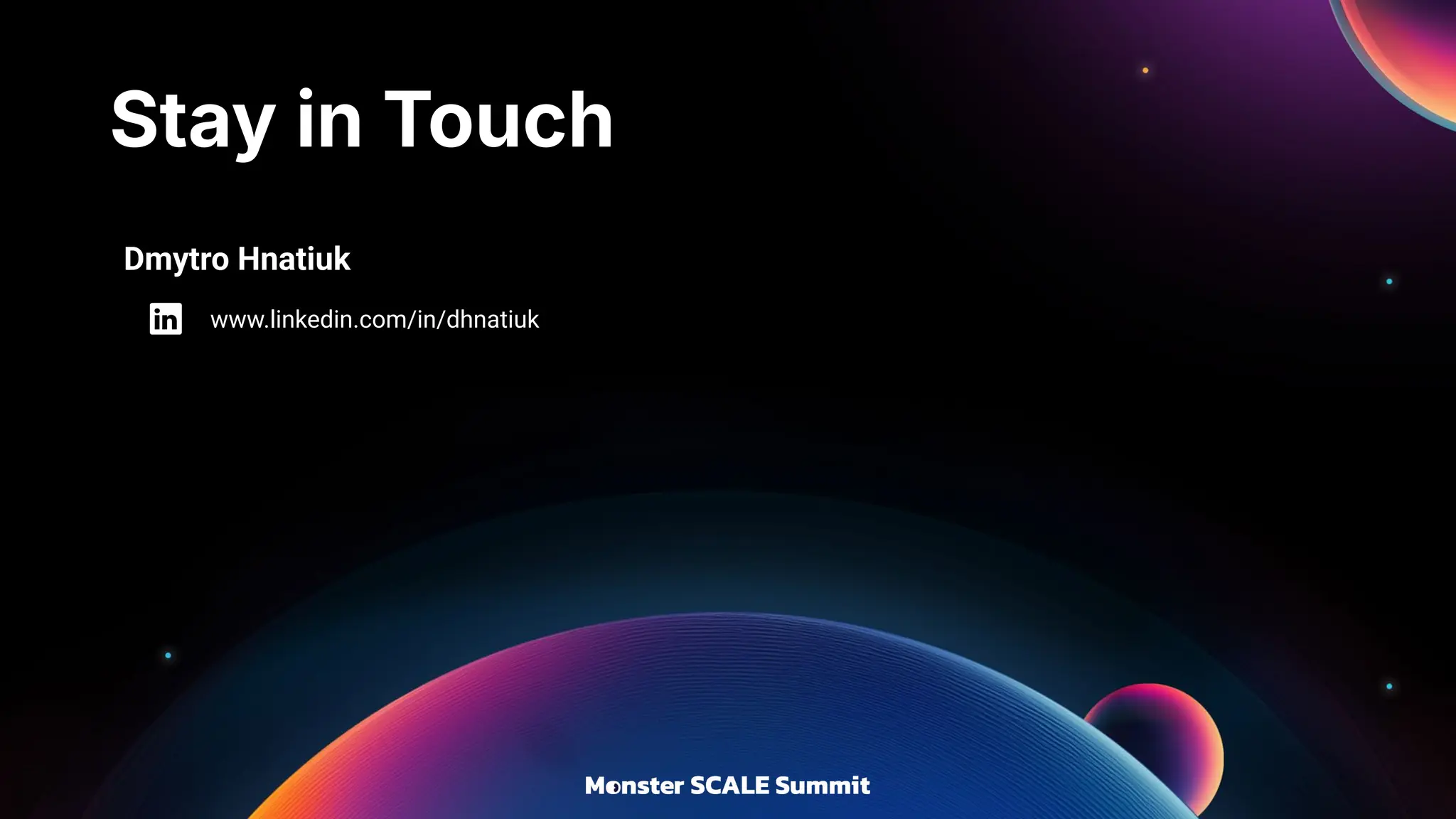 Stay in Touch

Dmytro Hnatiuk

in www.linkedin.com/in/dhnatiuk

Monster SCALE Summit